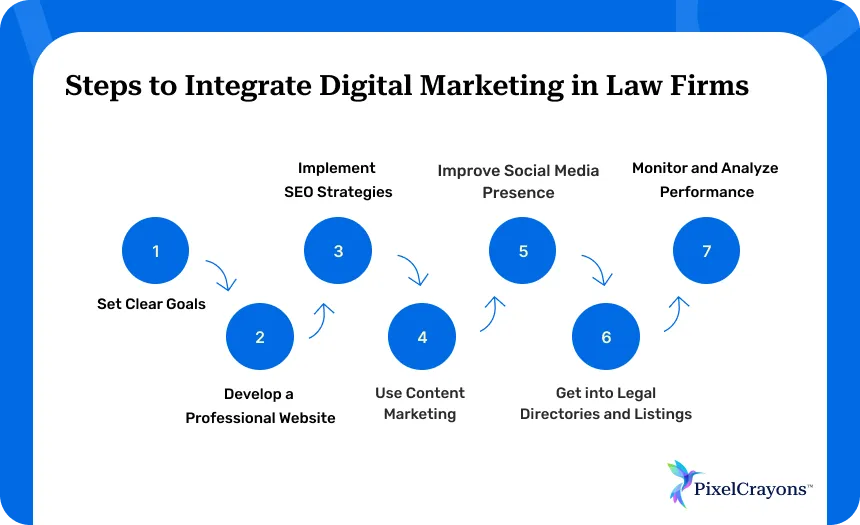 Steps to Integrate Digital Marketing in Law Firms

1
Set Clear Goals

2
Develop a Professional Website

Implement SEO Strategies
3

4
Use Content Marketing

Improve Social Media Presence
5

6
Get into Legal Directories and Listings

Monitor and Analyze Performance
7

PixelCrayons™